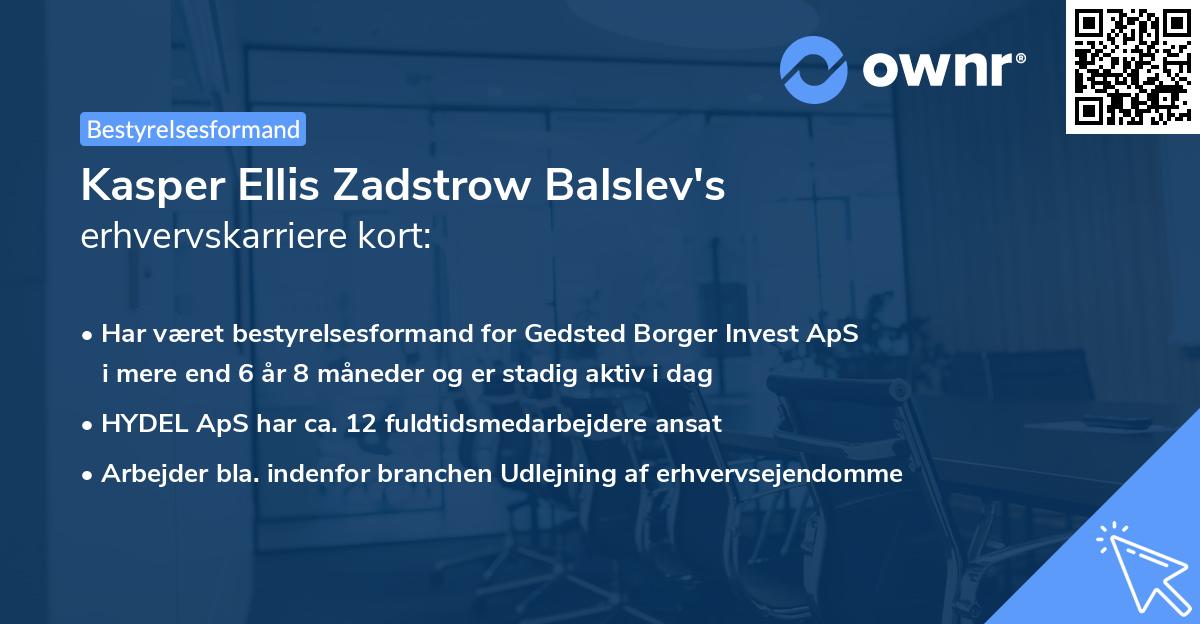 ownr®

Bestyrelsesformand

Kasper Ellis Zadstrow Balslev's
erhvervskarriere kort:

• Har været bestyrelsesformand for Gedsted Borger Invest ApS i mere end 6 år 8 måneder og er stadig aktiv i dag
• HYDEL ApS har ca. 12 fuldtidsmedarbejdere ansat
• Arbejder bla. indenfor branchen Udlejning af erhvervsejendomme